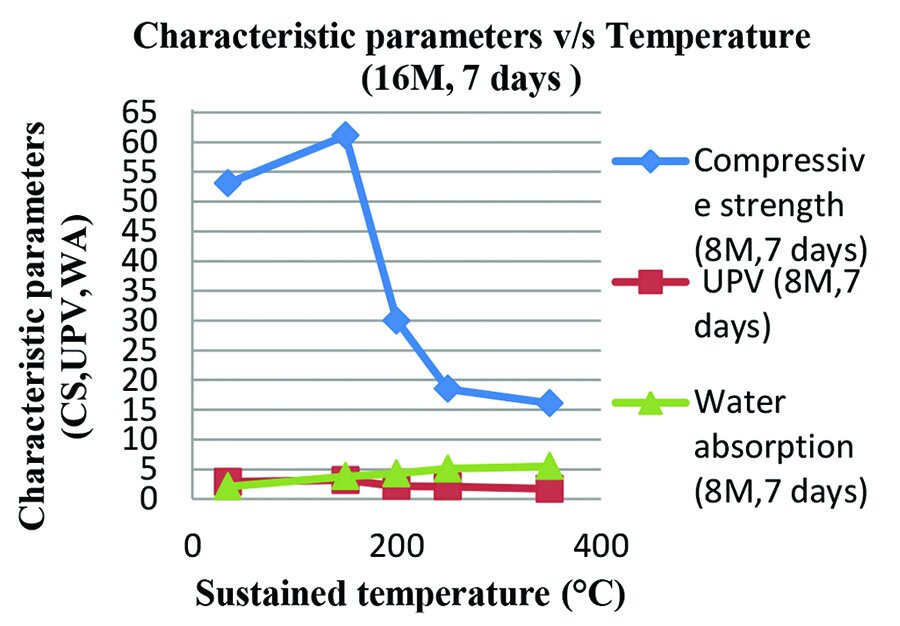 Characteristic parameters v/s Temperature (16M, 7 days )

Characteristic parameters (CS,UPV,WA)

65
60
55
50
45
40
35
30
25
20
15
10
5
0

0
200
400

Sustained temperature (°C)

Compressive strength (8M,7 days)
UPV (8M,7 days)
Water absorption (8M,7 days)